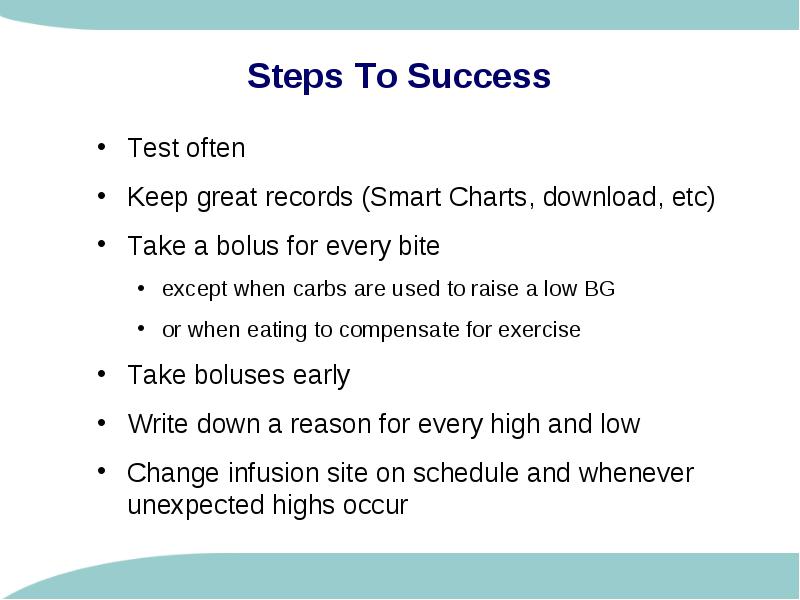 Steps To Success

• Test often
• Keep great records (Smart Charts, download, etc)
• Take a bolus for every bite
  • except when carbs are used to raise a low BG
  • or when eating to compensate for exercise
• Take boluses early
• Write down a reason for every high and low
• Change infusion site on schedule and whenever unexpected highs occur